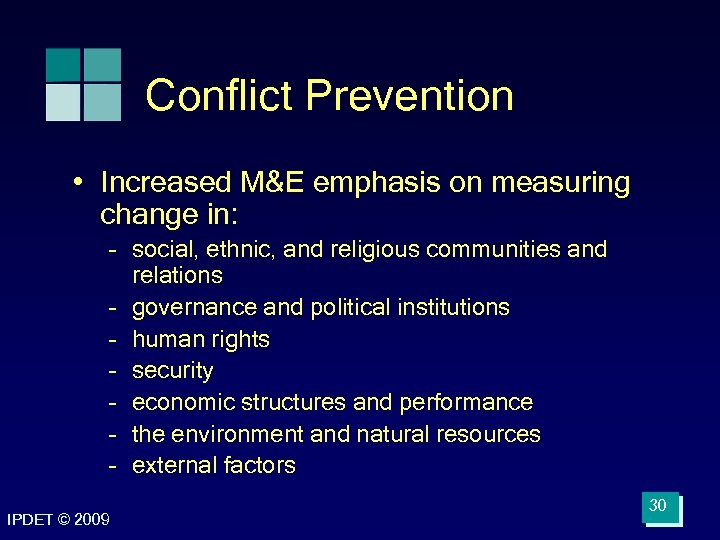 Conflict Prevention

• Increased M&E emphasis on measuring change in:
- social, ethnic, and religious communities and relations
- governance and political institutions
- human rights
- security
- economic structures and performance
- the environment and natural resources
- external factors

IPDET © 2009

30